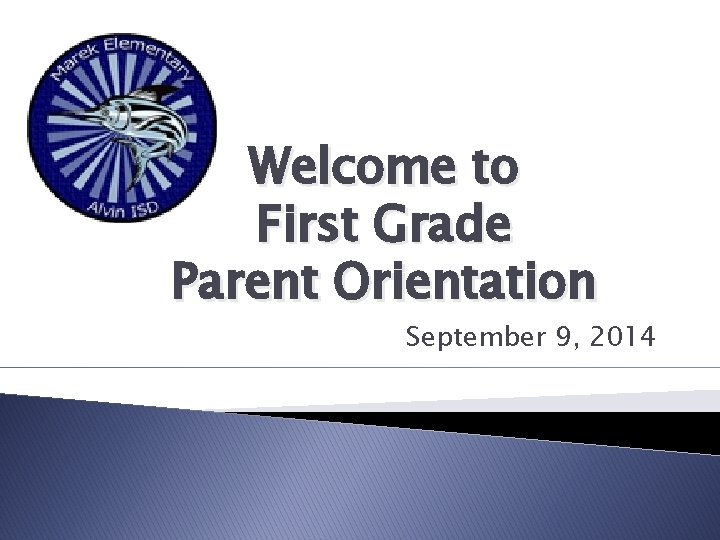 Marek Elementary
Alvin ISD

Welcome to
First Grade
Parent Orientation

September 9, 2014